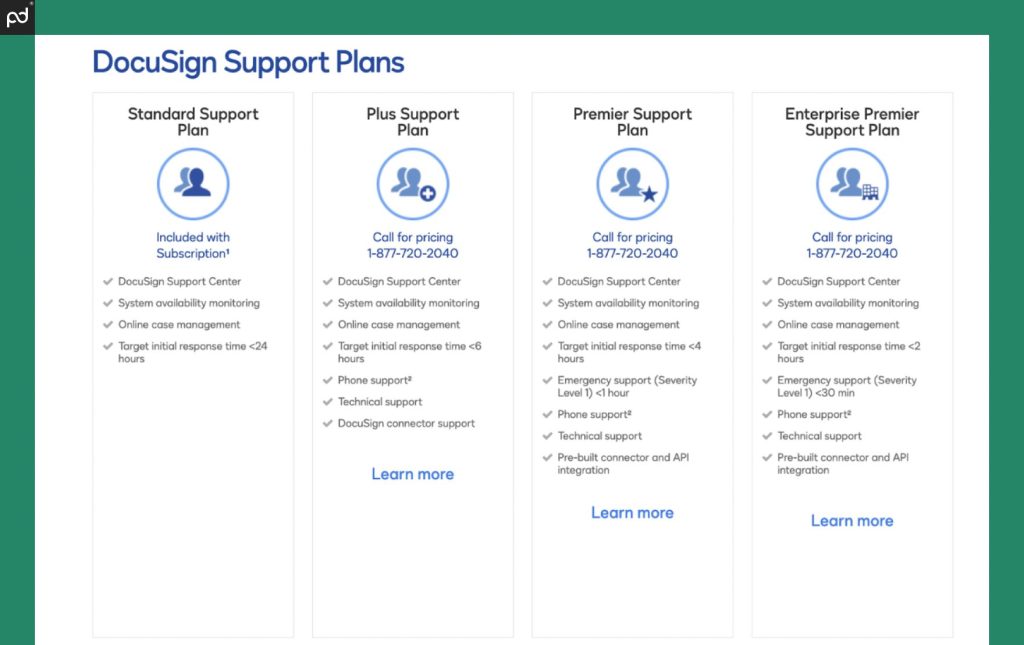 pd

DocuSign Support Plans

Standard Support Plan

Included with Subscription¹

DocuSign Support Center

System availability monitoring

Online case management

Target initial response time <24 hours

Plus Support Plan

Call for pricing 1-877-720-2040

DocuSign Support Center

System availability monitoring

Online case management

Target initial response time <6 hours

Phone support²

Technical support

DocuSign connector support

Learn more

Premier Support Plan

Call for pricing 1-877-720-2040

DocuSign Support Center

System availability monitoring

Online case management

Target initial response time <4 hours

Emergency support (Severity Level 1) <1 hour

Phone support²

Technical support

Pre-built connector and API integration

Learn more

Enterprise Premier Support Plan

Call for pricing 1-877-720-2040

DocuSign Support Center

System availability monitoring

Online case management

Target initial response time <2 hours

Emergency support (Severity Level 1) <30 min

Phone support²

Technical support

Pre-built connector and API integration

Learn more